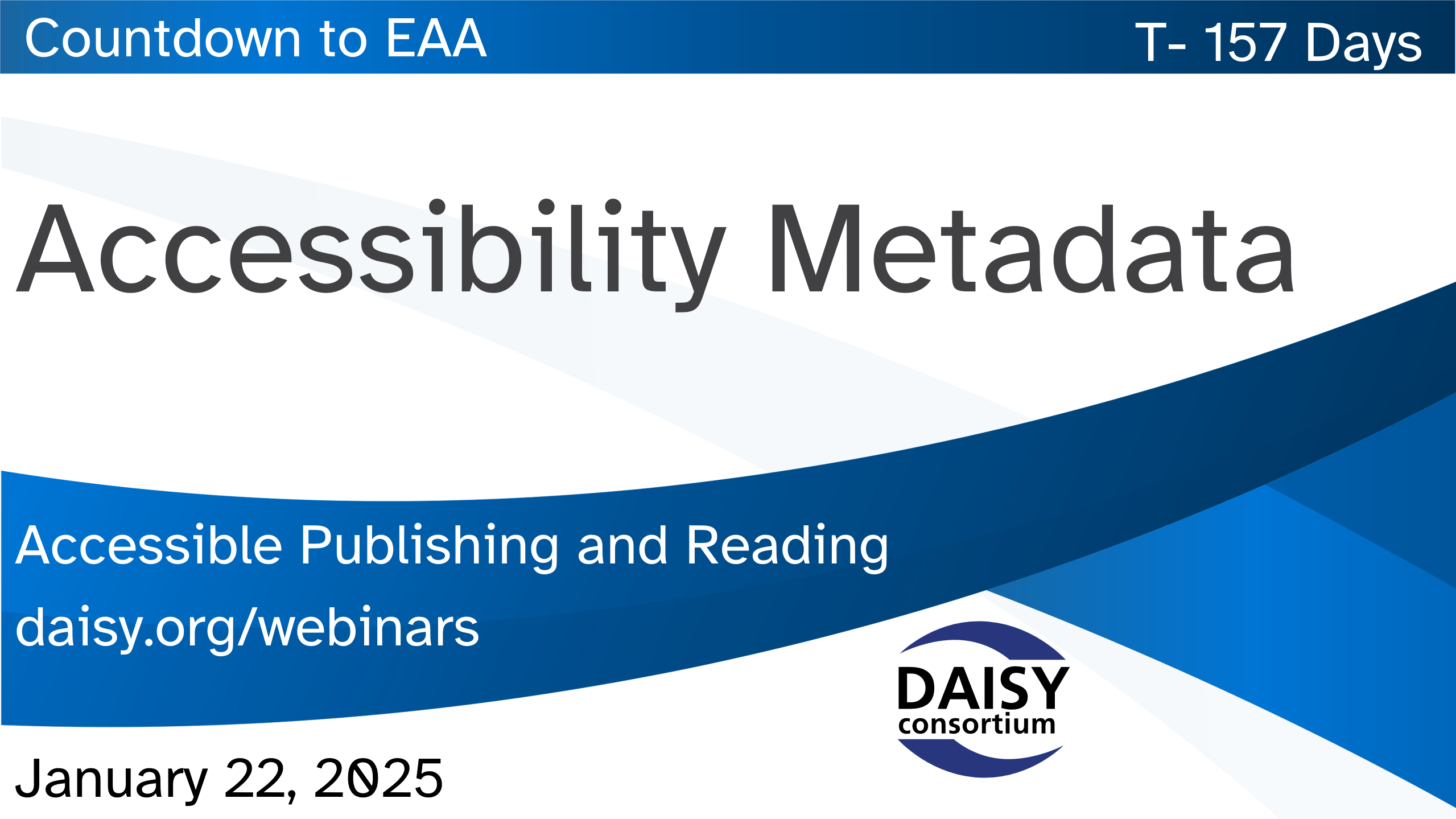 Countdown to EAA

T- 157 Days

Accessibility Metadata

Accessible Publishing and Reading

daisy.org/webinars

DAISY consortium

January 22, 2025